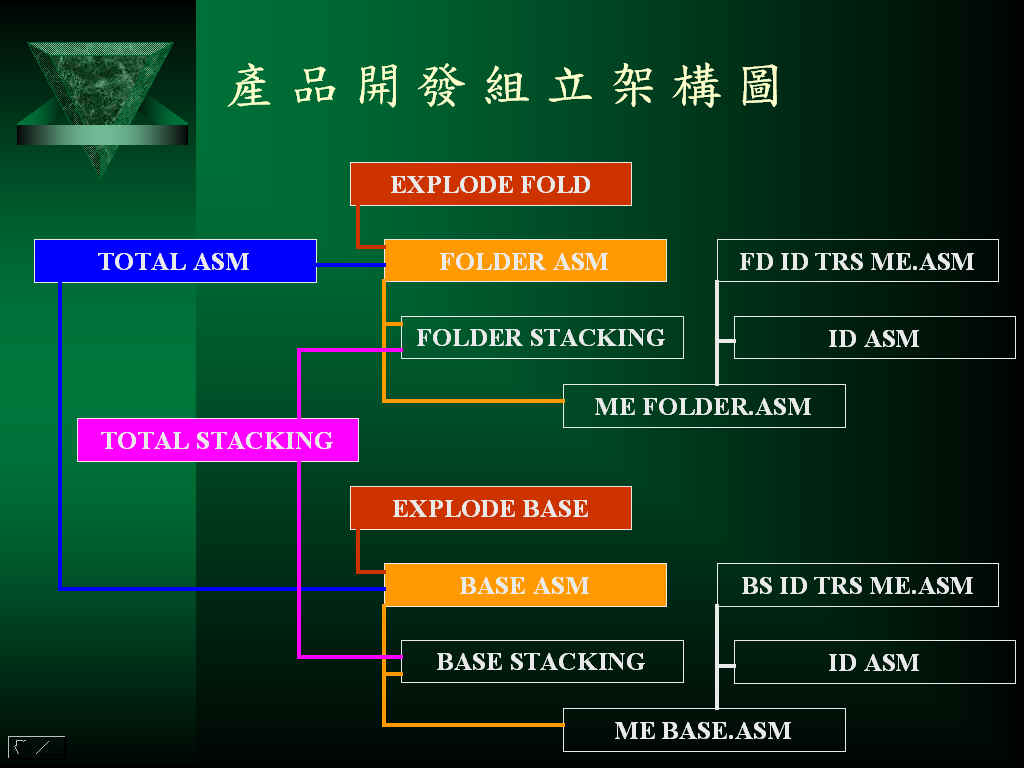 產品開發組立架構圖

EXPLODE FOLD

TOTAL ASM

FOLDER ASM

FD ID TRS ME.ASM

FOLDER STACKING

ID ASM

ME FOLDER.ASM

TOTAL STACKING

EXPLODE BASE

BASE ASM

BS ID TRS ME.ASM

BASE STACKING

ID ASM

ME BASE.ASM